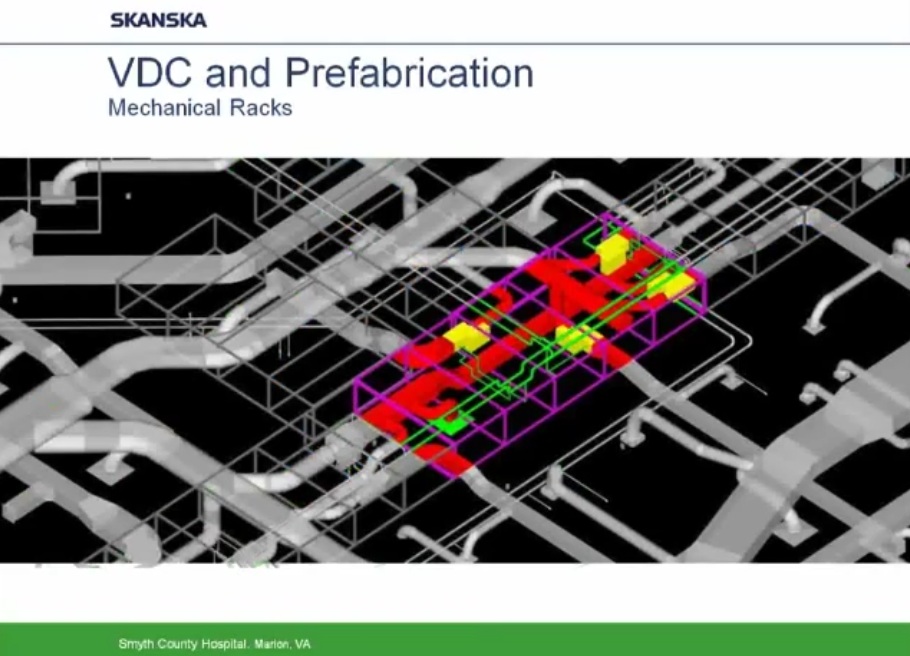 SKANSKA

VDC and Prefabrication
Mechanical Racks

Smyth County Hospital. Marion, VA